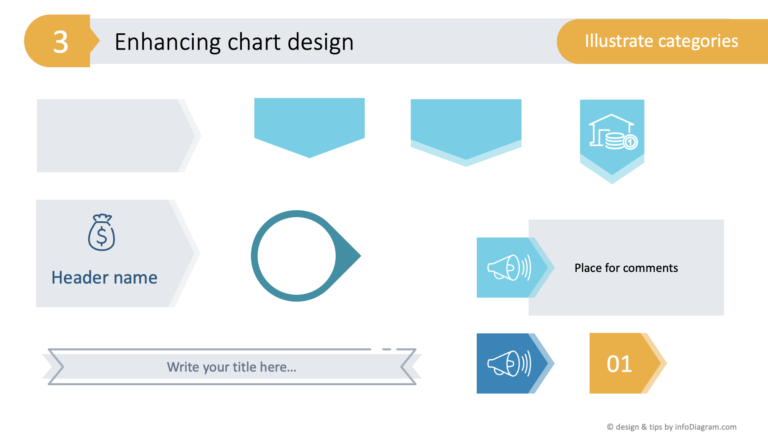 3 Enhancing chart design

Illustrate categories

Header name

Place for comments

Write your title here...

01

© design & tips by infoDiagram.com